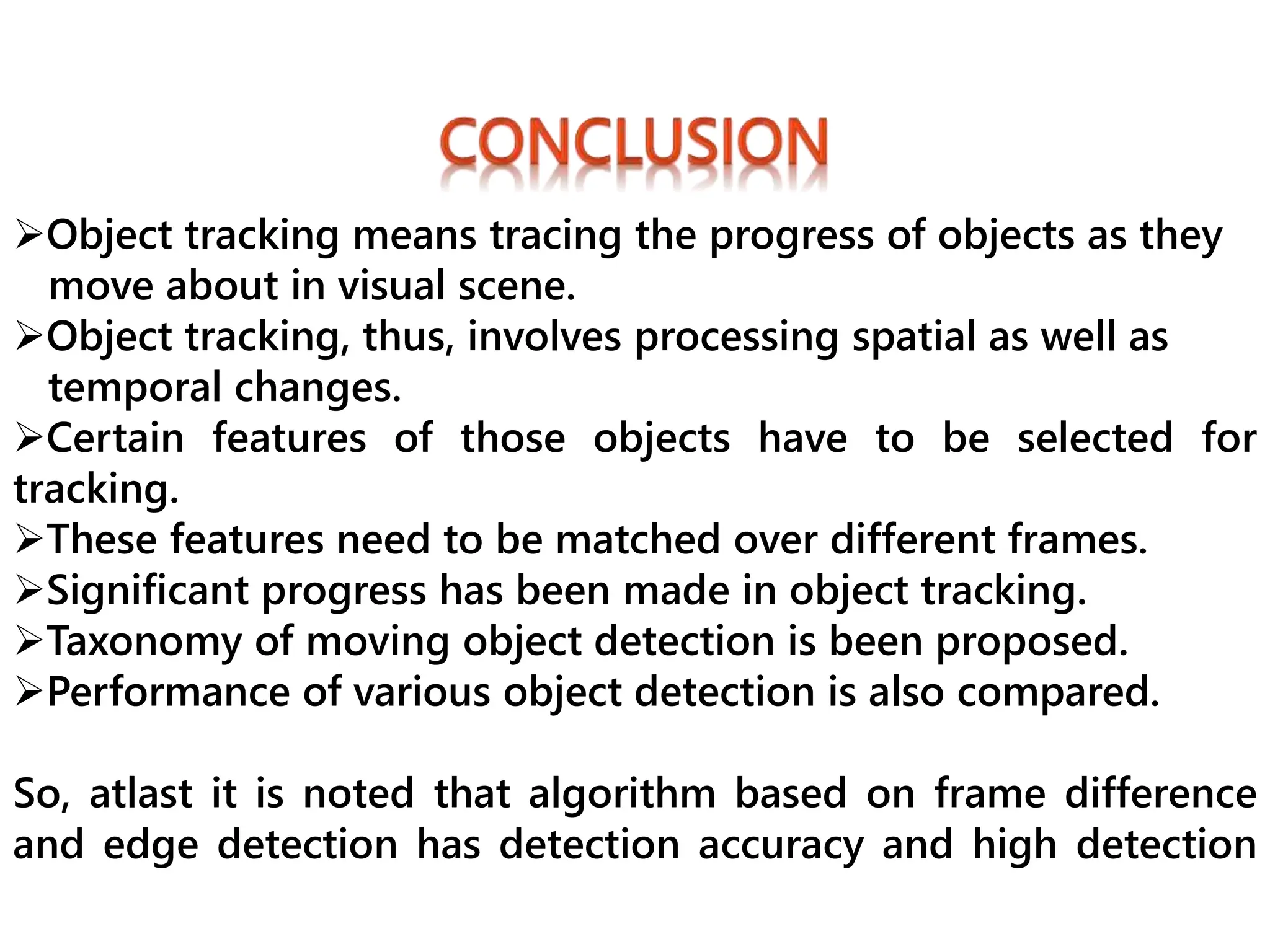 CONCLUSION

➢Object tracking means tracing the progress of objects as they move about in visual scene.
➢Object tracking, thus, involves processing spatial as well as temporal changes.
➢Certain features of those objects have to be selected for tracking.
➢These features need to be matched over different frames.
➢Significant progress has been made in object tracking.
➢Taxonomy of moving object detection is been proposed.
➢Performance of various object detection is also compared.

So, atlast it is noted that algorithm based on frame difference and edge detection has detection accuracy and high detection